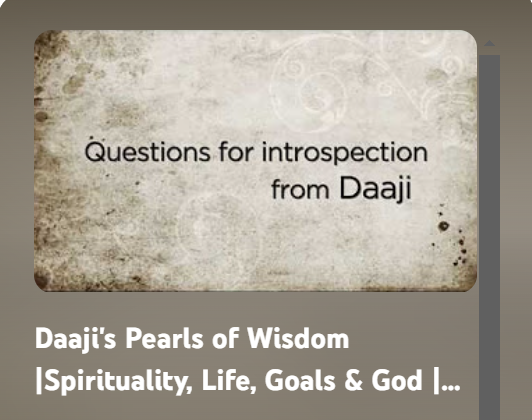 Questions for introspection from Daaji

Daaji's Pearls of Wisdom |Spirituality, Life, Goals & God |...